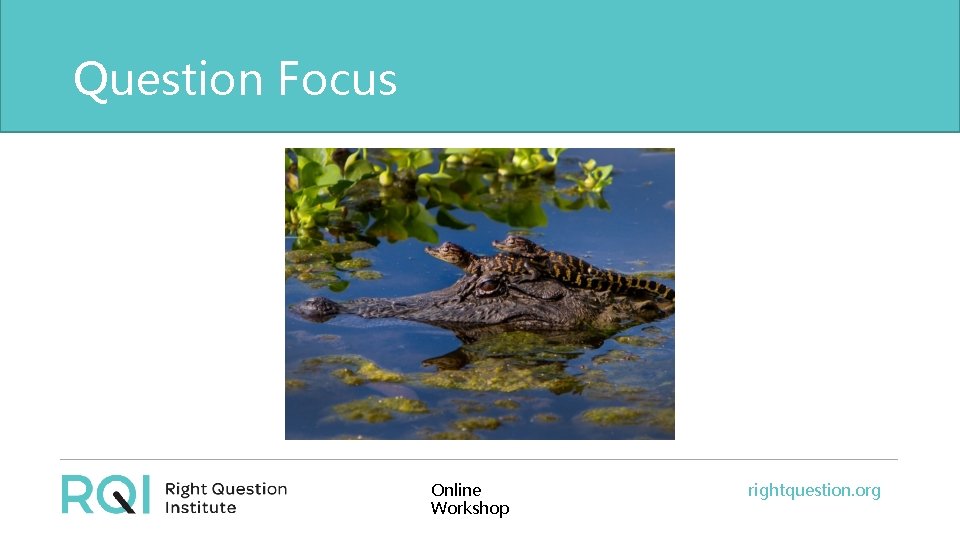 Question Focus

RQI Right Question Institute

Online Workshop

rightquestion.org